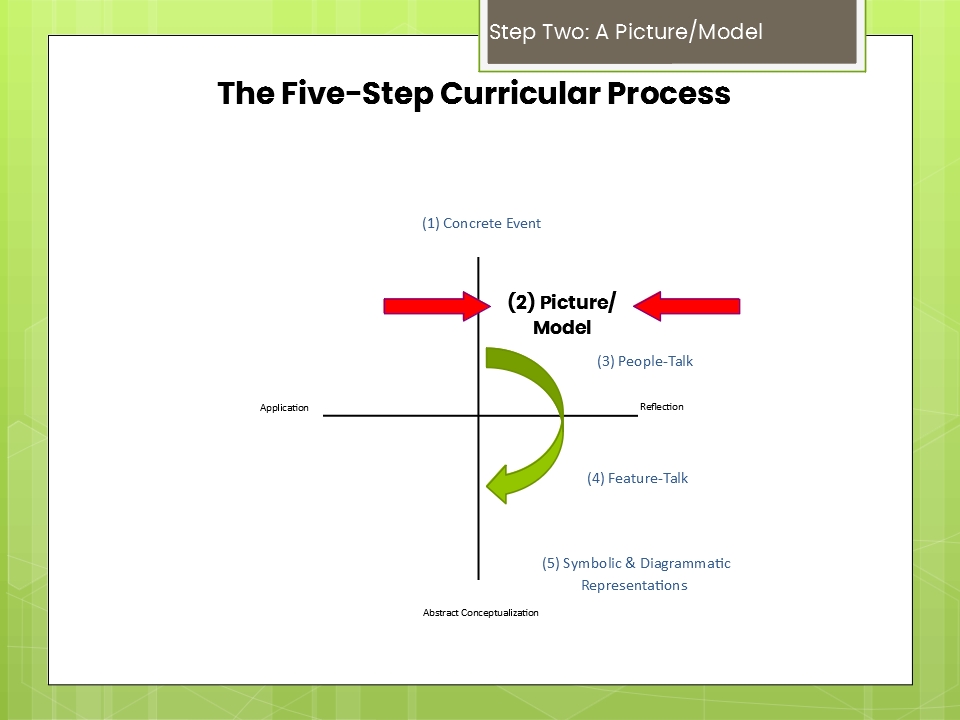 Step Two: A Picture/Model

The Five-Step Curricular Process

(1) Concrete Event

(2) Picture/ Model

(3) People-Talk

Application

Reflection

(4) Feature-Talk

(5) Symbolic & Diagrammatic Representations

Abstract Conceptualization